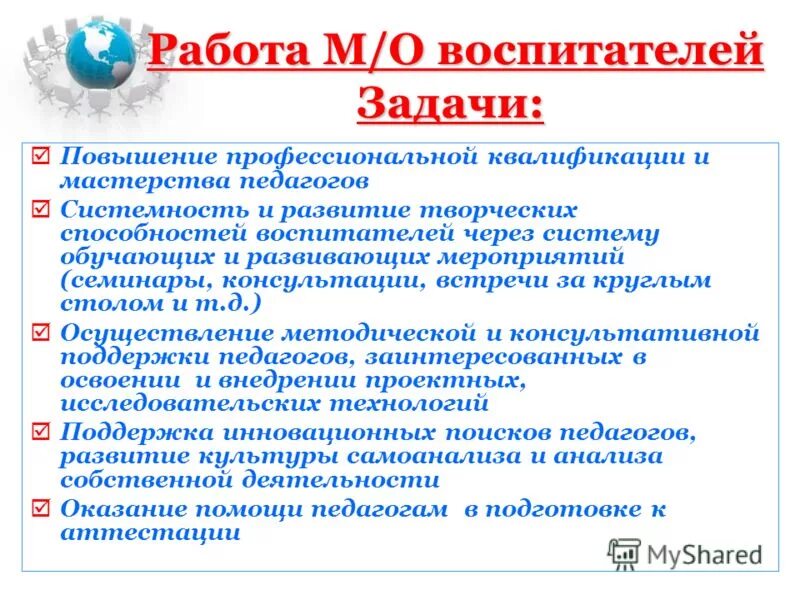 Работа М/О воспитателей
Задачи:

☑ Повышение профессиональной квалификации и мастерства педагогов
☑ Системность и развитие творческих способностей воспитателей через систему обучающих и развивающих мероприятий (семинары, консультации, встречи за круглым столом и т.д.)
☑ Осуществление методической и консультативной поддержки педагогов, заинтересованных в освоении и внедрении проектных, исследовательских технологий
☑ Поддержка инновационных поисков педагогов, развитие культуры самоанализа и анализа собственной деятельности
☑ Оказание помощи педагогам в подготовке к аттестации

MyShared